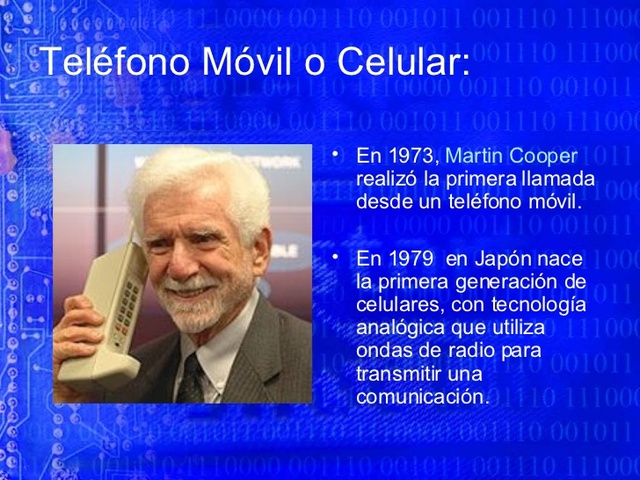 Teléfono Móvil o Celular:

• En 1973, Martin Cooper realizó la primera llamada desde un teléfono móvil.

• En 1979 en Japón nace la primera generación de celulares, con tecnología analógica que utiliza ondas de radio para transmitir una comunicación.